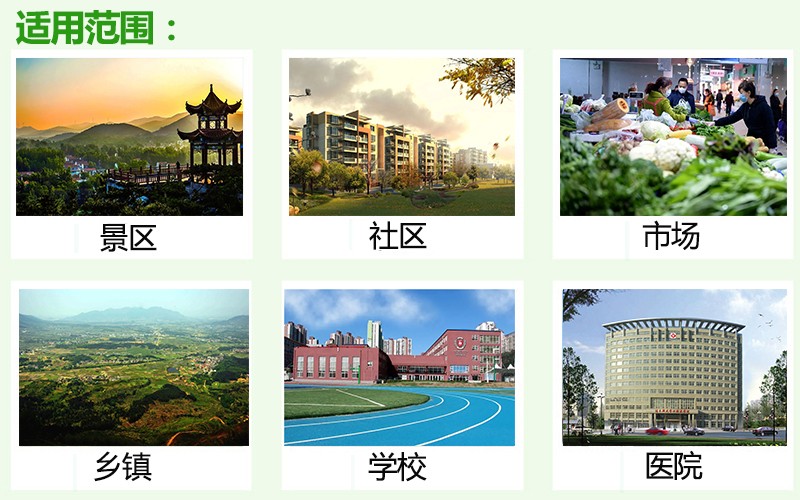 适用范围：

景区

社区

市场

乡镇

学校

医院